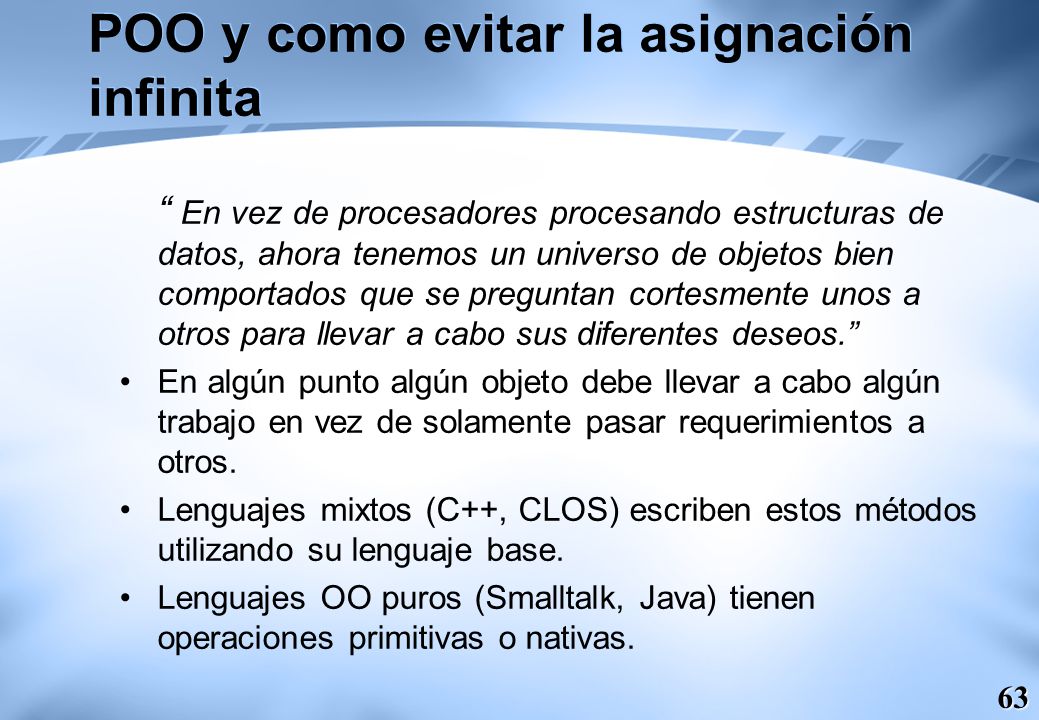 POO y como evitar la asignación infinita

“ En vez de procesadores procesando estructuras de datos, ahora tenemos un universo de objetos bien comportados que se preguntan cortesmente unos a otros para llevar a cabo sus diferentes deseos.”

• En algún punto algún objeto debe llevar a cabo algún trabajo en vez de solamente pasar requerimientos a otros.

• Lenguajes mixtos (C++, CLOS) escriben estos métodos utilizando su lenguaje base.

• Lenguajes OO puros (Smalltalk, Java) tienen operaciones primitivas o nativas.

63